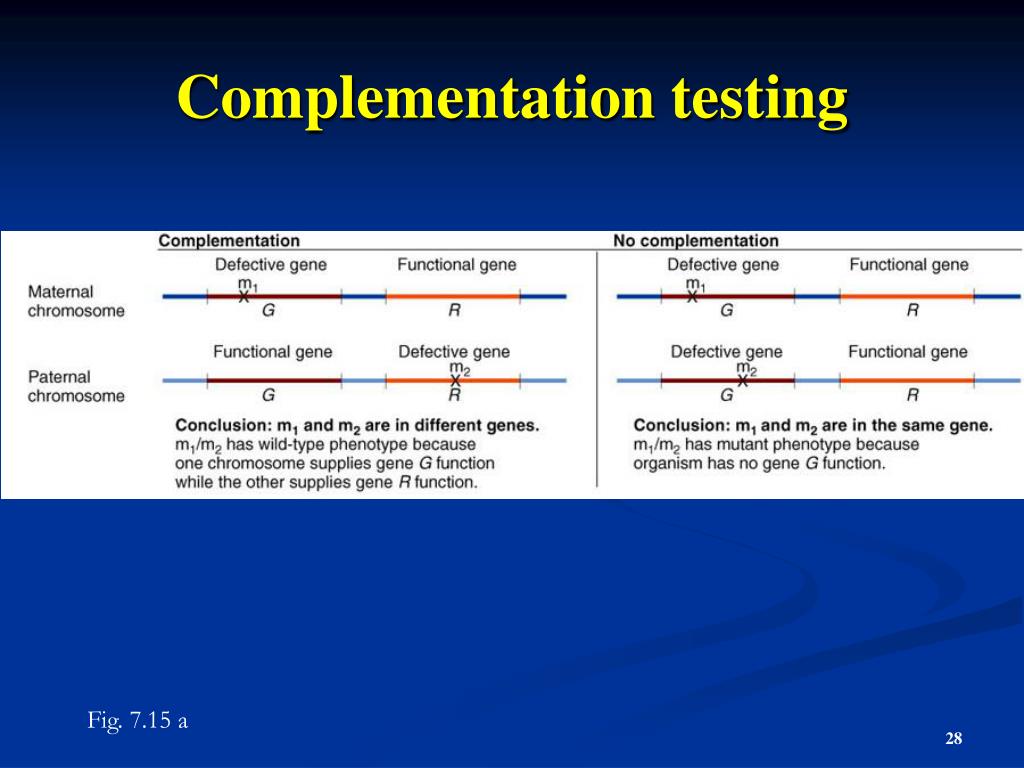 Complementation testing

Complementation

Maternal chromosome

Defective gene

$m_1$
X

G

Functional gene

R

Paternal chromosome

Functional gene

G

Defective gene

$m_2$
X

R

Conclusion: $m_1$ and $m_2$ are in different genes.
$m_1/m_2$ has wild-type phenotype because one chromosome supplies gene G function while the other supplies gene R function.

No complementation

Defective gene

$m_1$
X

G

Functional gene

R

Defective gene

$m_2$
X

G

Functional gene

R

Conclusion: $m_1$ and $m_2$ are in the same gene.
$m_1/m_2$ has mutant phenotype because organism has no gene G function.

Fig. 7.15 a

28